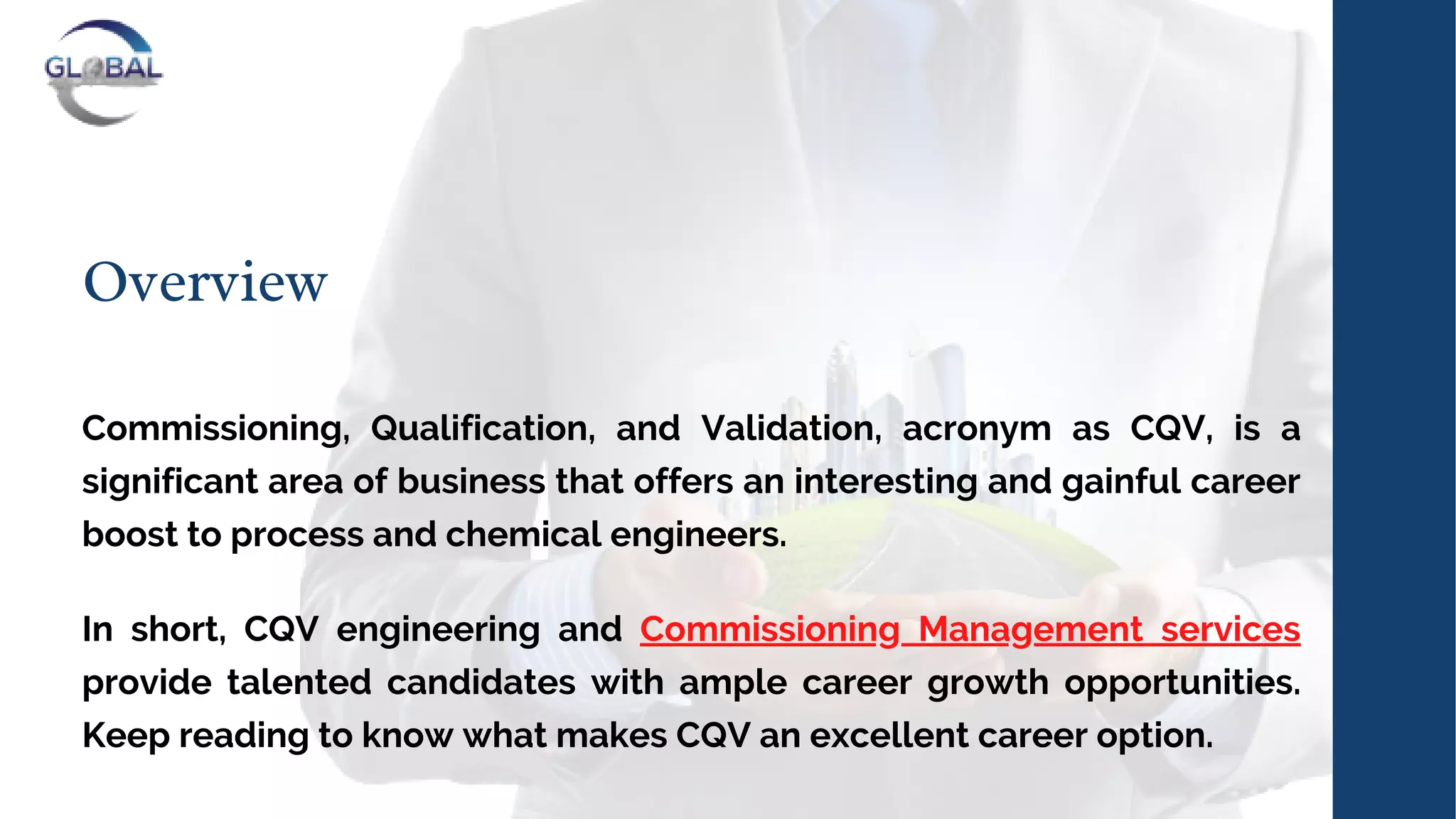 GLOBAL

Overview

Commissioning, Qualification, and Validation, acronym as CQV, is a significant area of business that offers an interesting and gainful career boost to process and chemical engineers.

In short, CQV engineering and Commissioning Management services provide talented candidates with ample career growth opportunities. Keep reading to know what makes CQV an excellent career option.